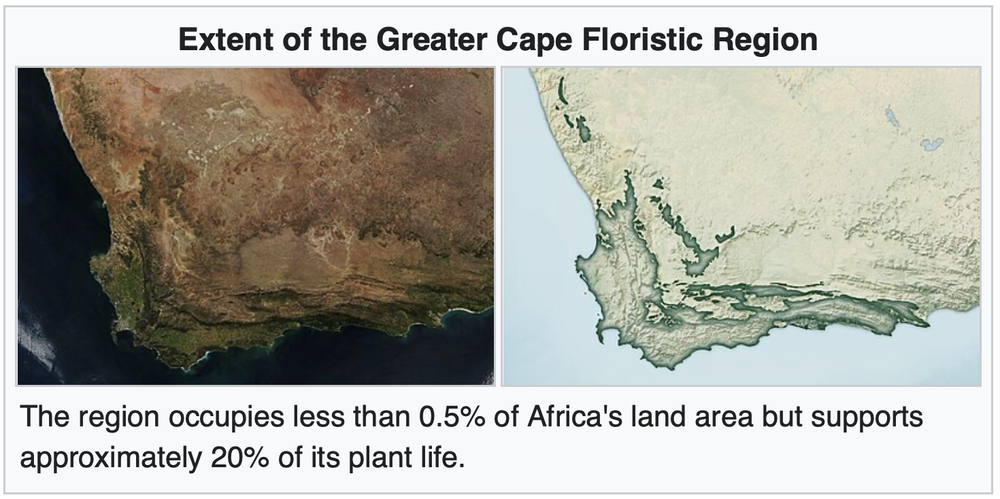 Extent of the Greater Cape Floristic Region

The region occupies less than 0.5% of Africa's land area but supports approximately 20% of its plant life.